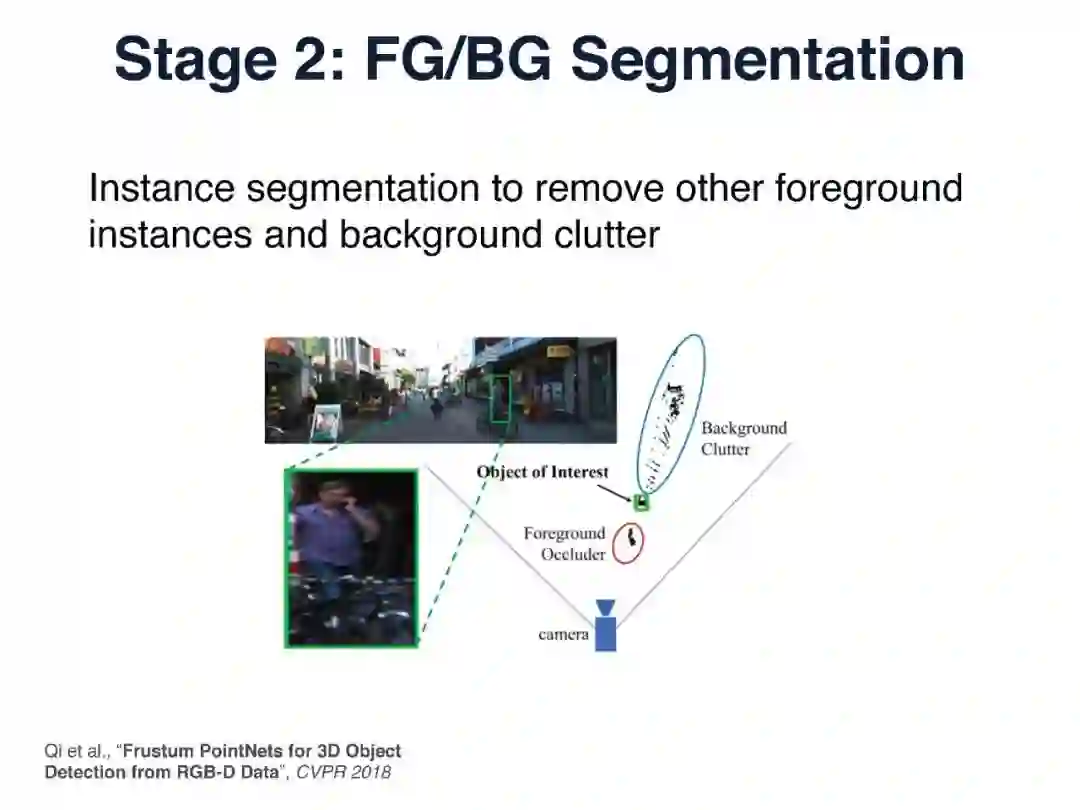 Stage 2: FG/BG Segmentation

Instance segmentation to remove other foreground instances and background clutter

Background Clutter

Object of Interest

Foreground Occluder

camera

Qi et al., "Frustum PointNets for 3D Object Detection from RGB-D Data", CVPR 2018